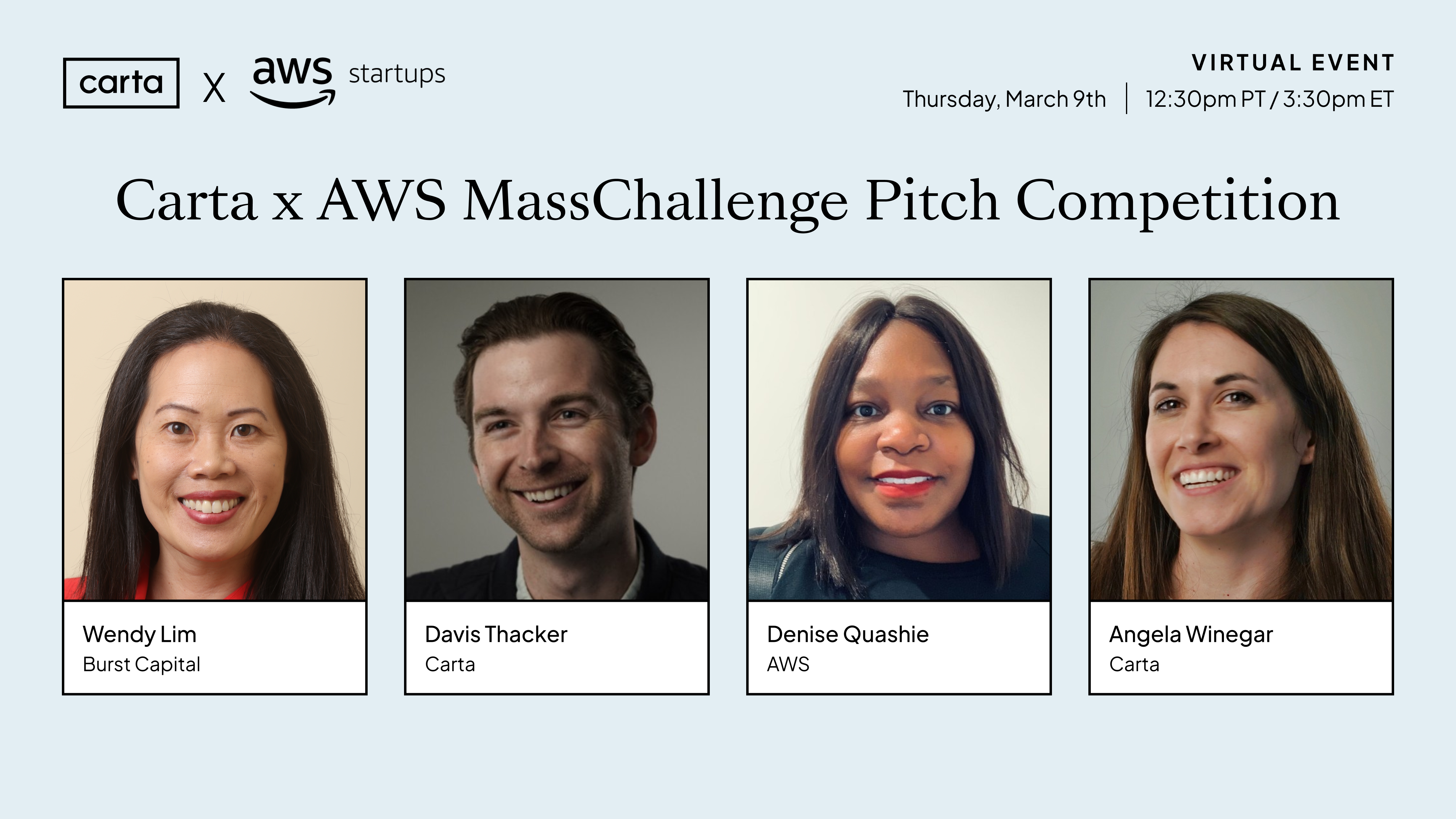 carta X aws startups

VIRTUAL EVENT
Thursday, March 9th | 12:30pm PT / 3:30pm ET

Carta x AWS MassChallenge Pitch Competition

Wendy Lim
Burst Capital

Davis Thacker
Carta

Denise Quashie
AWS

Angela Winegar
Carta